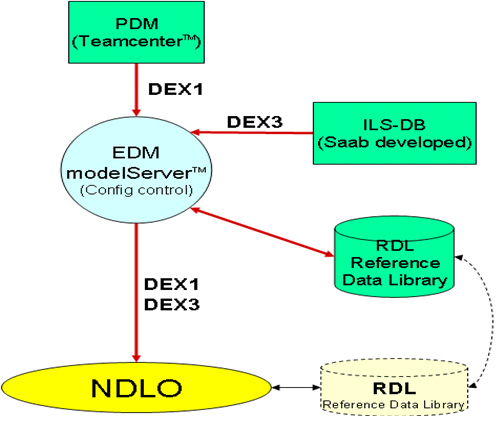 PDM
(Teamcenter™)

DEX1

DEX3

ILS-DB
(Saab developed)

EDM
modelServer™
(Config control)

RDL
Reference
Data Library

DEX1
DEX3

NDLO

RDL
Reference Data Library